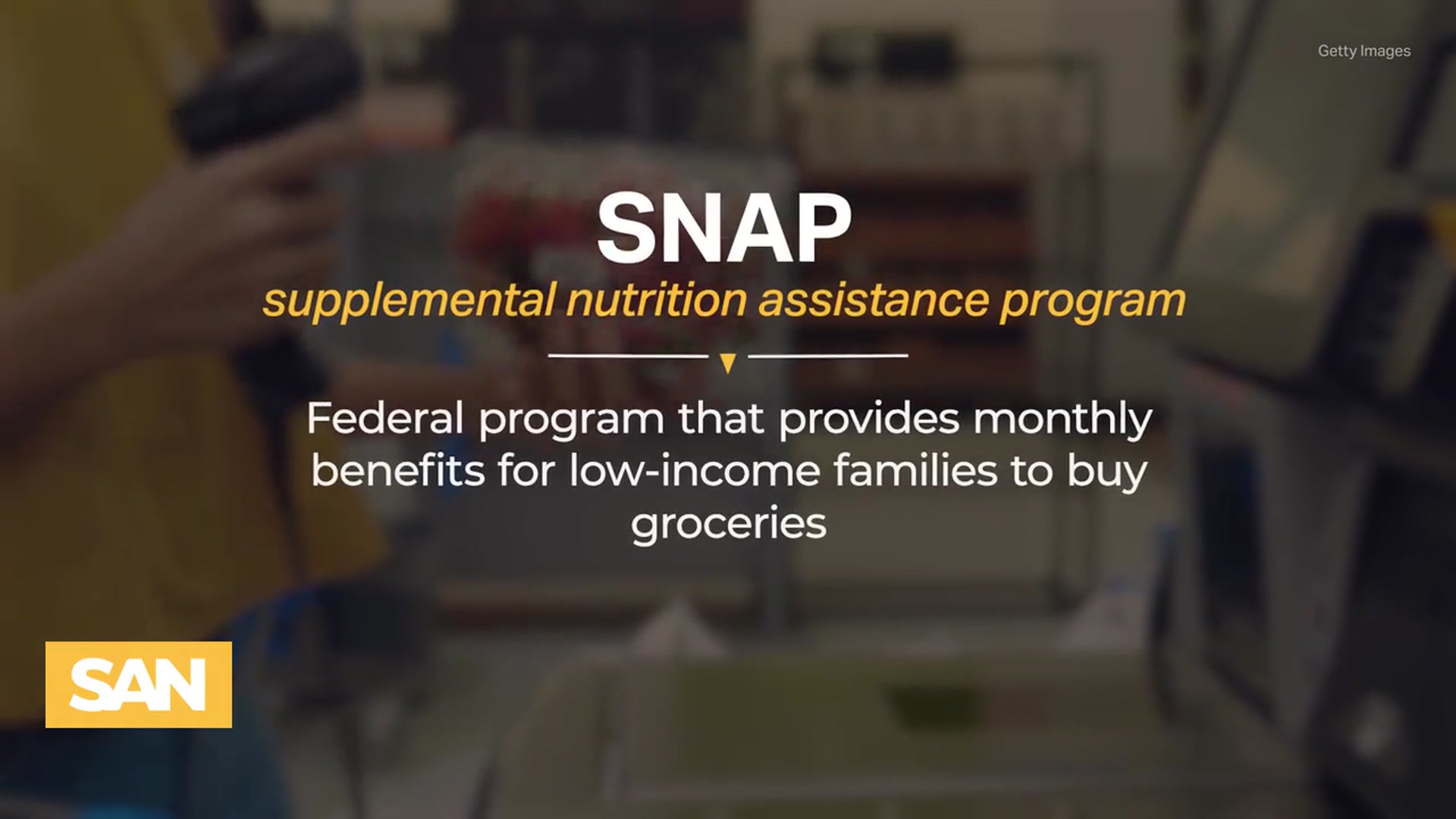 Getty Images

SNAP

supplemental nutrition assistance program

Federal program that provides monthly benefits for low-income families to buy groceries

SAN